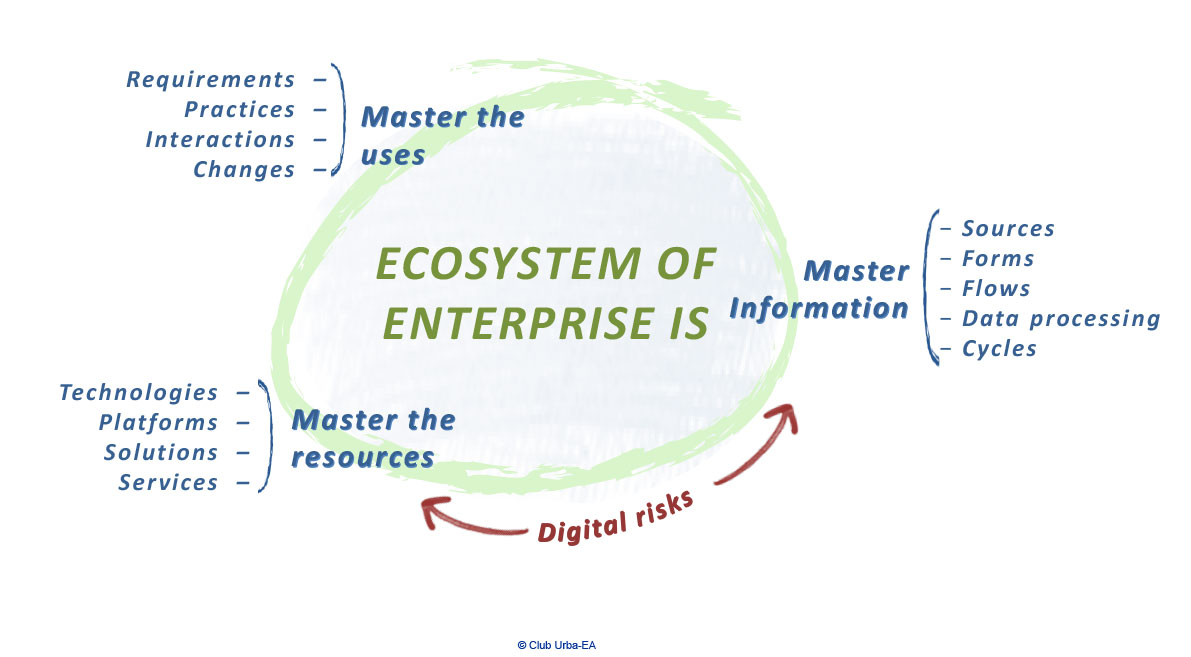 Requirements –
Practices –
Interactions –
Changes –

Master the uses

ECOSYSTEM OF ENTERPRISE IS

Master Information

– Sources
– Forms
– Flows
– Data processing
– Cycles

Technologies –
Platforms –
Solutions –
Services –

Master the resources

Digital risks

© Club Urba-EA